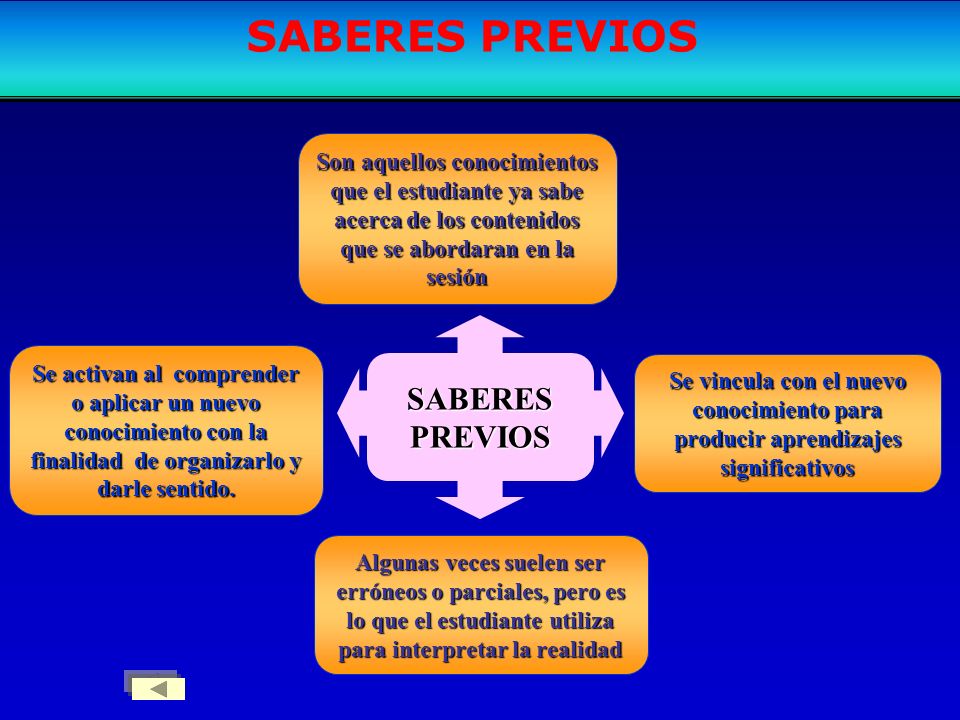 SABERES PREVIOS

Son aquellos conocimientos que el estudiante ya sabe acerca de los contenidos que se abordaran en la sesión

Se activan al comprender o aplicar un nuevo conocimiento con la finalidad de organizarlo y darle sentido.

SABERES PREVIOS

Se vincula con el nuevo conocimiento para producir aprendizajes significativos

Algunas veces suelen ser erróneos o parciales, pero es lo que el estudiante utiliza para interpretar la realidad